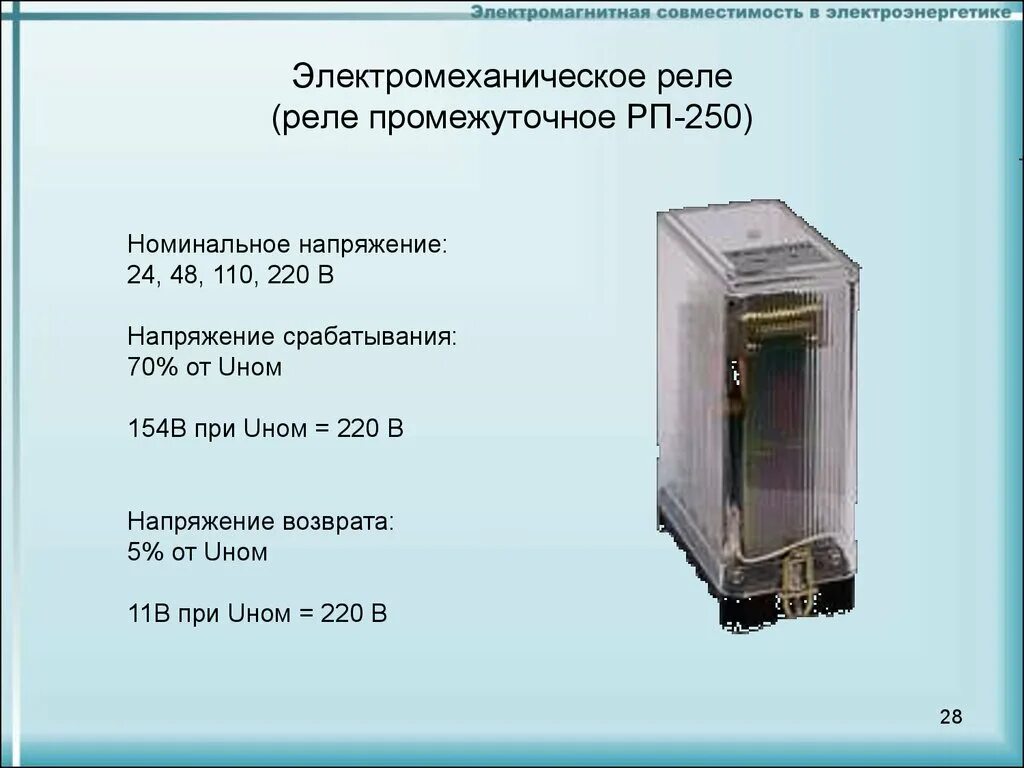 Электромагнитная совместимость в электроэнергетике

Электромеханическое реле
(реле промежуточное РП-250)

Номинальное напряжение:
24, 48, 110, 220 В

Напряжение срабатывания:
70% от Uном

154В при Uном = 220 В

Напряжение возврата:
5% от Uном

11В при Uном = 220 В

28